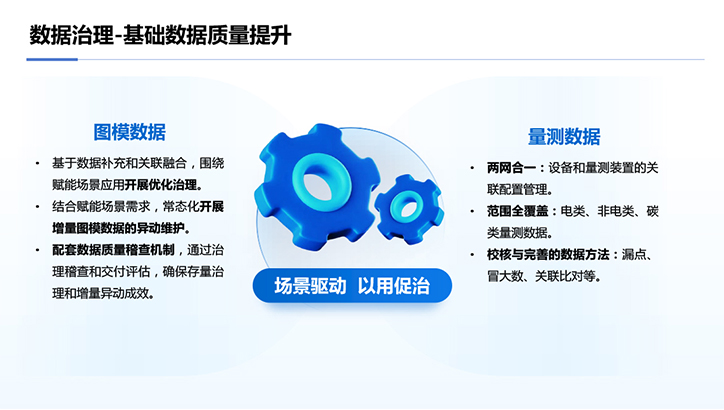 数据治理-基础数据质量提升

图模数据

• 基于数据补充和关联融合，围绕赋能场景应用开展优化治理。
• 结合赋能场景需求，常态化开展增量图模数据的异动维护。
• 配套数据质量稽查机制，通过治理稽查和交付评估，确保存量治理和增量异动成效。

场景驱动 以用促治

量测数据

• 两网合一：设备和量测装置的关联配置管理。
• 范围全覆盖：电类、非电类、碳类量测数据。
• 校核与完善的数据方法：漏点、冒大数、关联比对等。